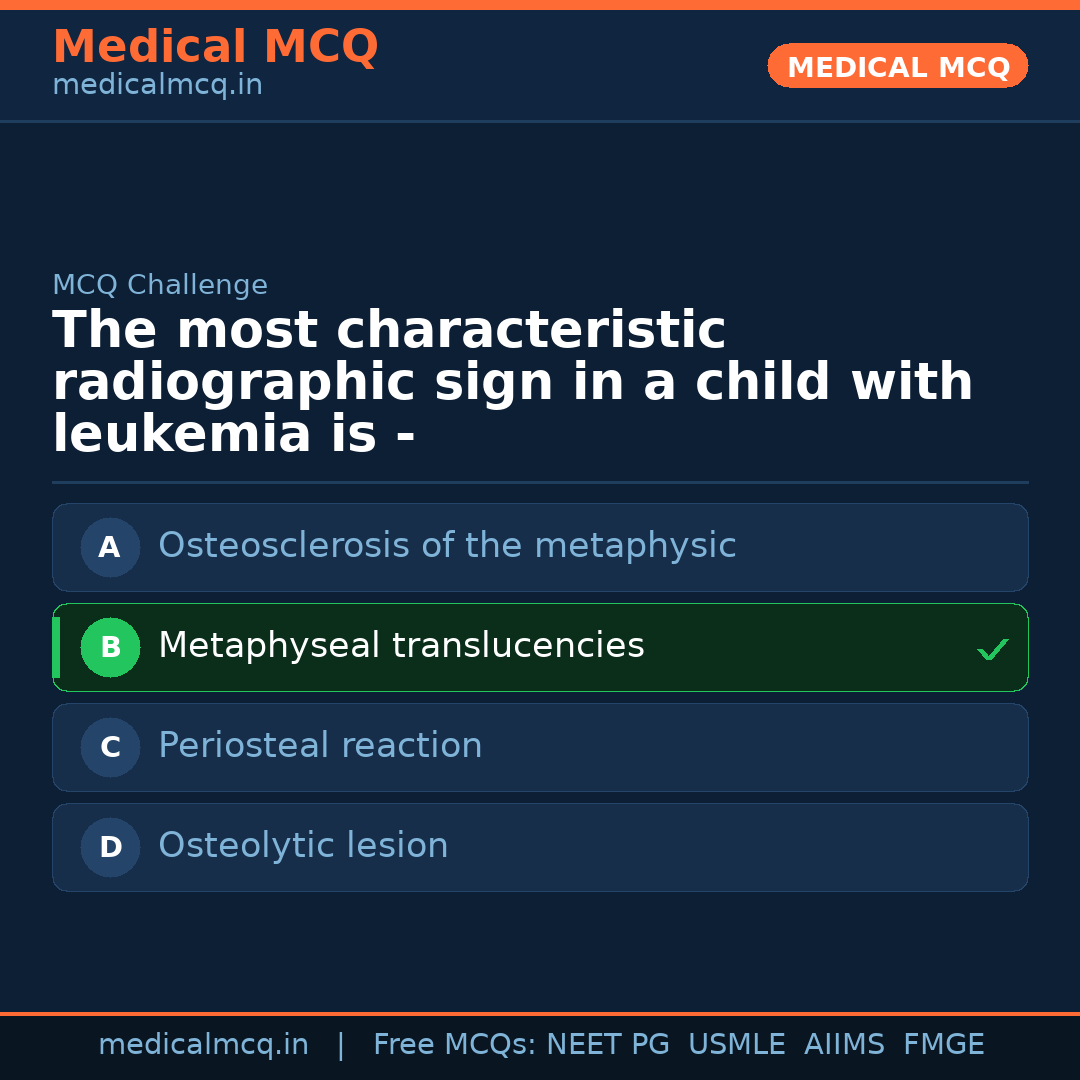 Medical MCQ
medicalmcq.in

MEDICAL MCQ

MCQ Challenge

The most characteristic radiographic sign in a child with leukemia is -

A Osteosclerosis of the metaphysic

B Metaphyseal translucencies ✓

C Periosteal reaction

D Osteolytic lesion

medicalmcq.in | Free MCQs: NEET PG USMLE AIIMS FMGE